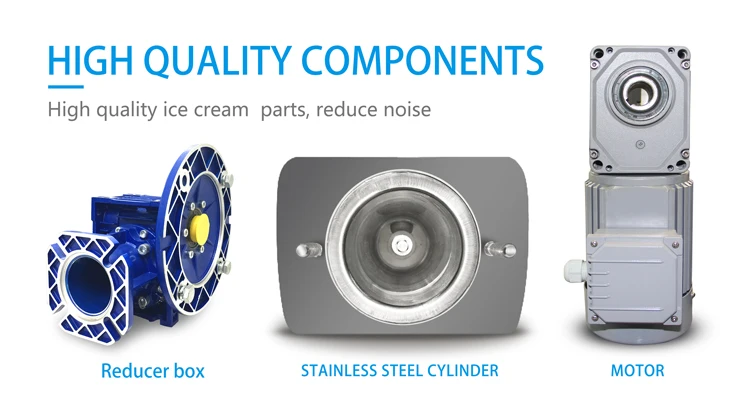 HIGH QUALITY COMPONENTS

High quality ice cream  parts, reduce noise

Reducer box

STAINLESS STEEL CYLINDER

MOTOR